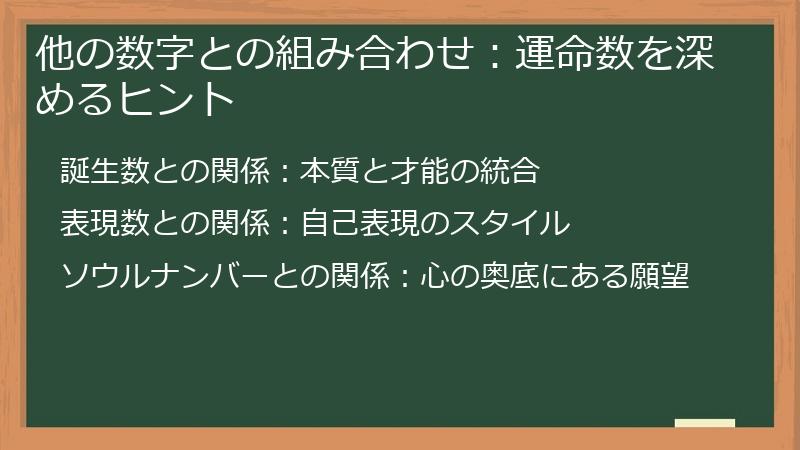 他の数字との組み合わせ：運命数を深めるヒント

誕生数との関係：本質と才能の統合

表現数との関係：自己表現のスタイル

ソウルナンバーとの関係：心の奥底にある願望